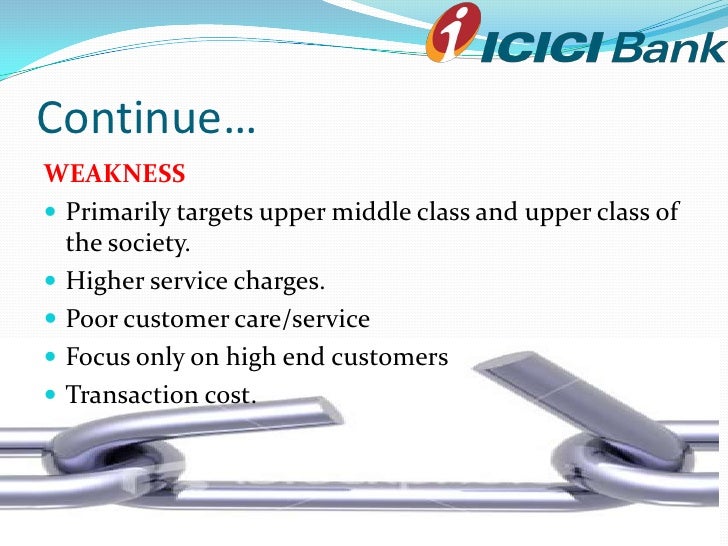 ICICI Bank

Continue…

WEAKNESS

- Primarily targets upper middle class and upper class of the society.
- Higher service charges.
- Poor customer care/service
- Focus only on high end customers
- Transaction cost.